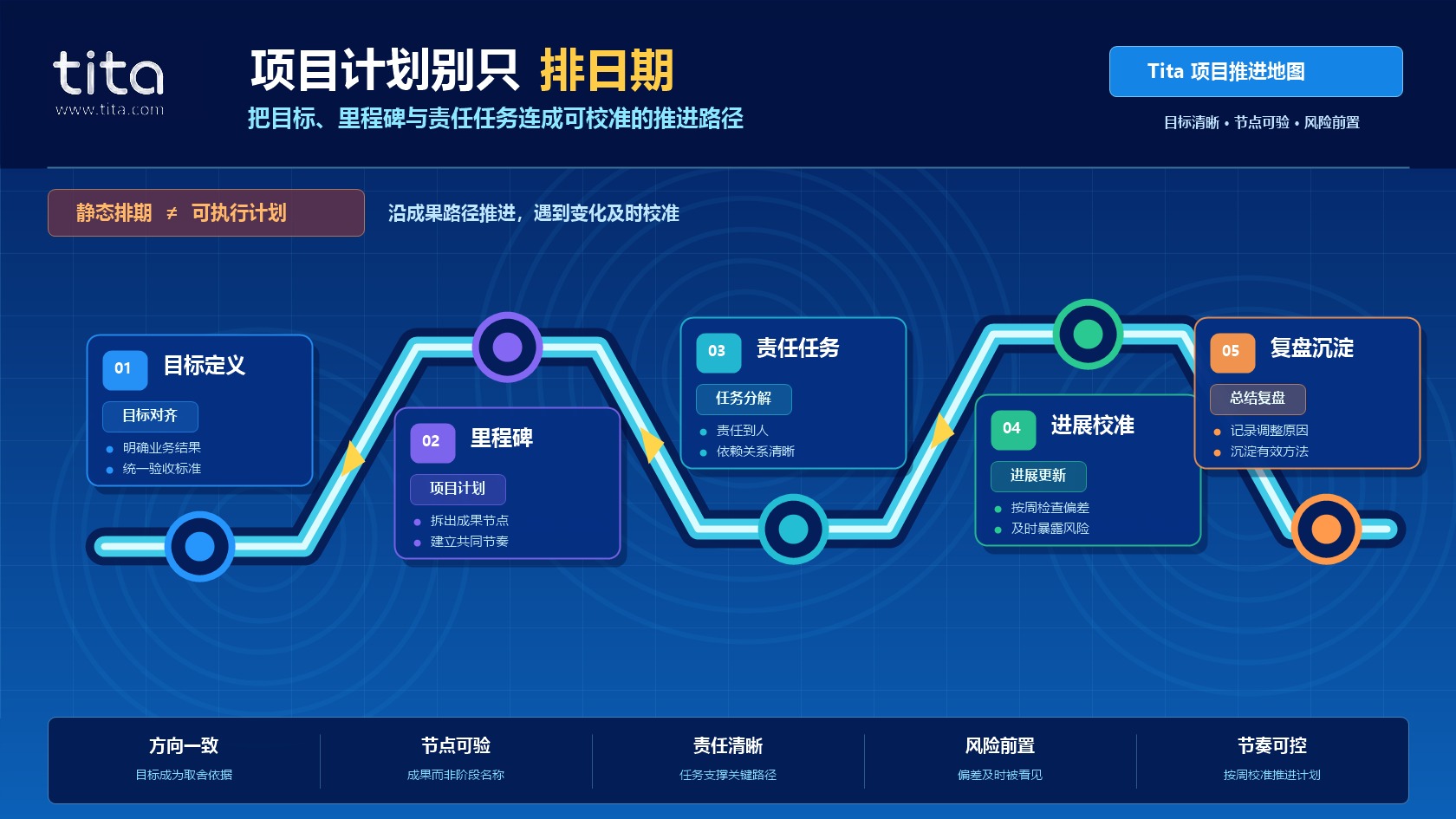 tita
www.tita.com

项目计划别只 排日期
把目标、里程碑与责任任务连成可校准的推进路径

Tita 项目推进地图
目标清晰 • 节点可验 • 风险前置

静态排期 ≠ 可执行计划
沿成果路径推进，遇到变化及时校准

01 目标定义
目标对齐
明确业务结果
统一验收标准

02 里程碑
项目计划
拆出成果节点
建立共同节奏

03 责任任务
任务分解
责任到人
依赖关系清晰

04 进展校准
进展更新
按周检查偏差
及时暴露风险

05 复盘沉淀
总结复盘
记录调整原因
沉淀有效方法

方向一致
目标成为取舍依据

节点可验
成果而非阶段名称

责任清晰
任务支撑关键路径

风险前置
偏差及时被看见

节奏可控
按周校准推进计划